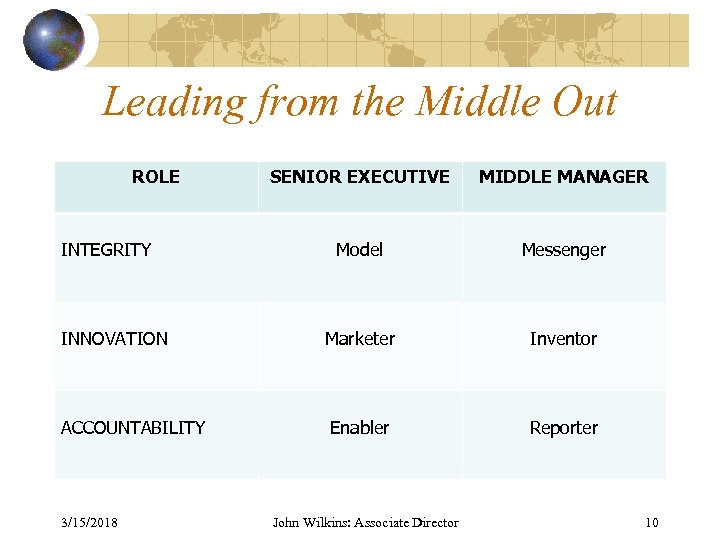 Leading from the Middle Out

| ROLE | SENIOR EXECUTIVE | MIDDLE MANAGER |
|---|---|---|
| INTEGRITY | Model | Messenger |
| INNOVATION | Marketer | Inventor |
| ACCOUNTABILITY | Enabler | Reporter |

3/15/2018 John Wilkins: Associate Director 10